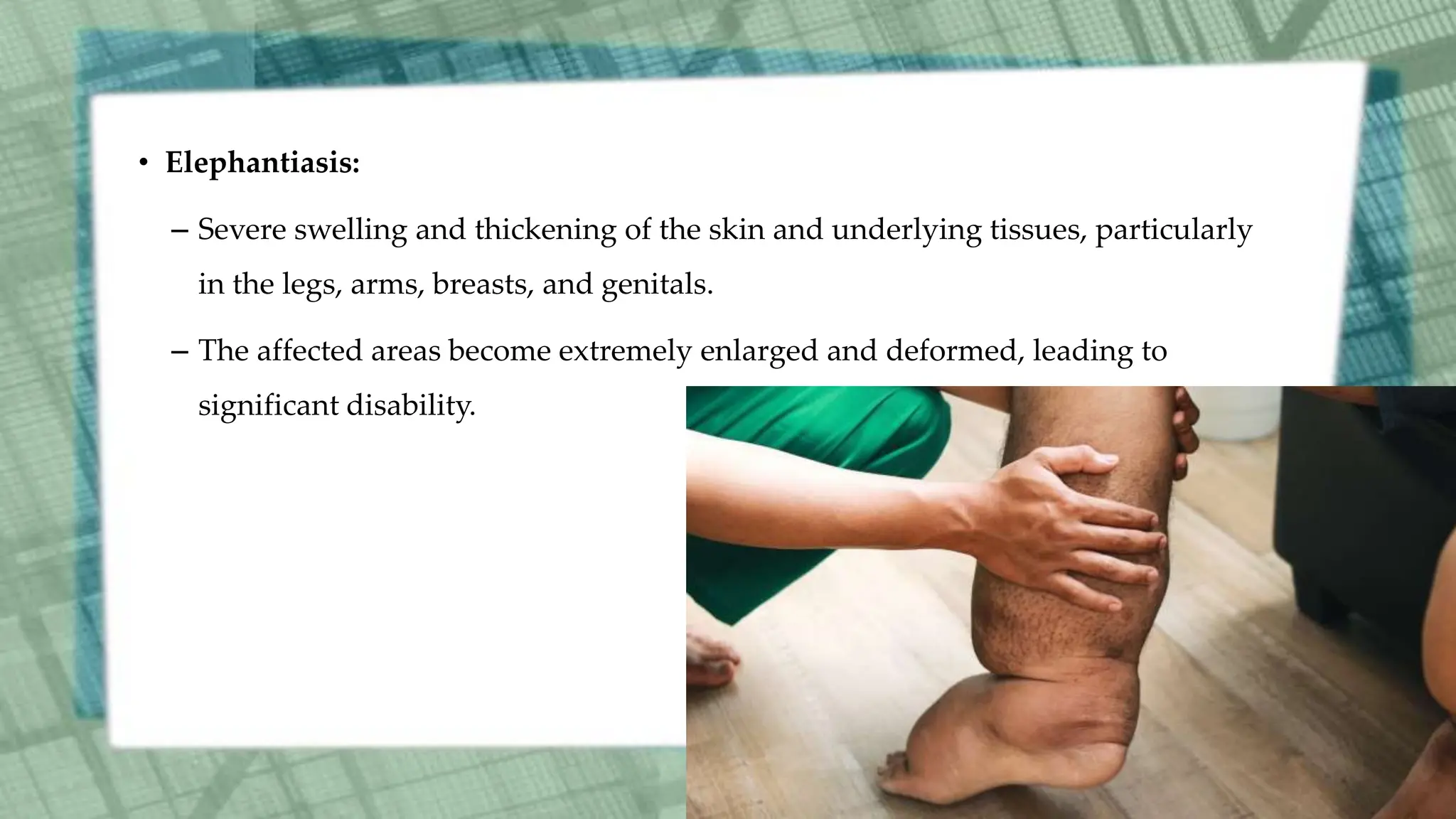 • **Elephantiasis:**

– Severe swelling and thickening of the skin and underlying tissues, particularly in the legs, arms, breasts, and genitals.

– The affected areas become extremely enlarged and deformed, leading to significant disability.